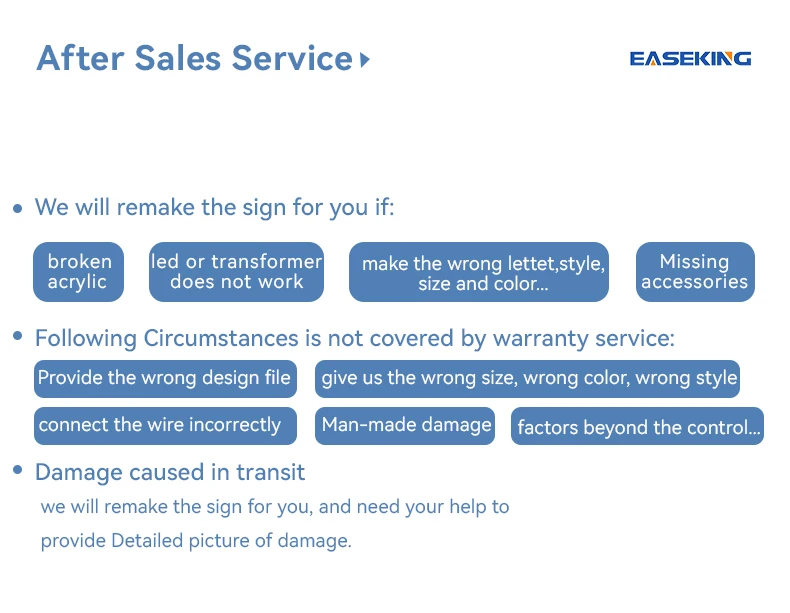 After Sales Service

EASEKING

• We will remake the sign for you if:

broken acrylic

led or transformer does not work

make the wrong lettet,style, size and color...

Missing accessories

• Following Circumstances is not covered by warranty service:

Provide the wrong design file

give us the wrong size, wrong color, wrong style

connect the wire incorrectly

Man-made damage

factors beyond the control...

• Damage caused in transit

we will remake the sign for you, and need your help to provide Detailed picture of damage.